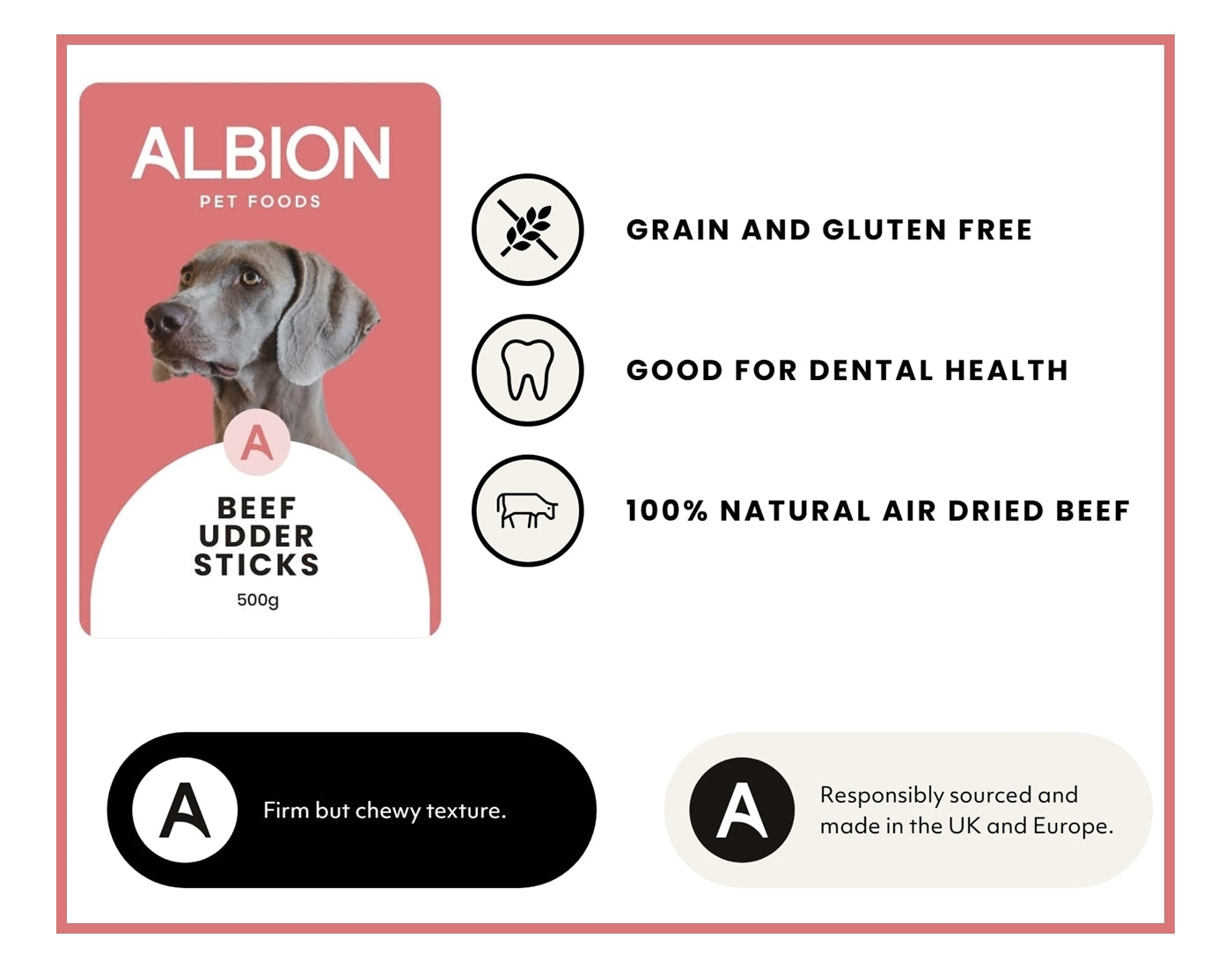 ALBION
PET FOODS

A

BEEF UDDER STICKS
500g

GRAIN AND GLUTEN FREE

GOOD FOR DENTAL HEALTH

100% NATURAL AIR DRIED BEEF

A

Firm but chewy texture.

A

Responsibly sourced and made in the UK and Europe.